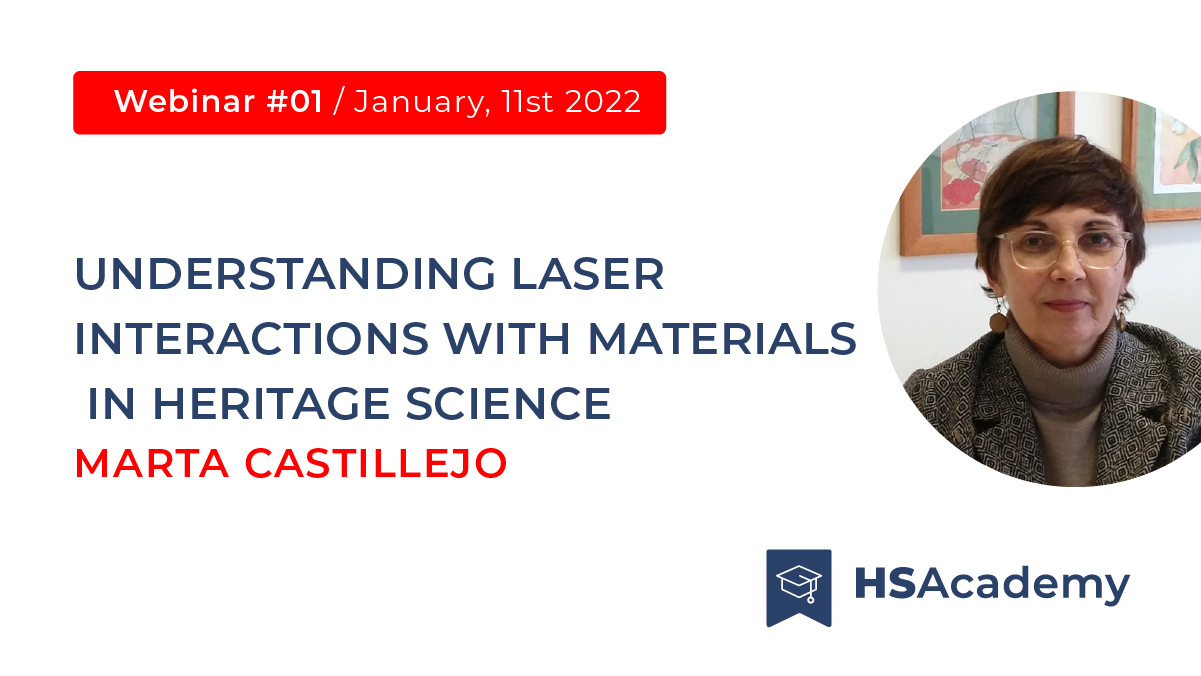 Webinar #01 / January, 11st 2022

UNDERSTANDING LASER INTERACTIONS WITH MATERIALS IN HERITAGE SCIENCE

MARTA CASTILLEJO

HSAcademy